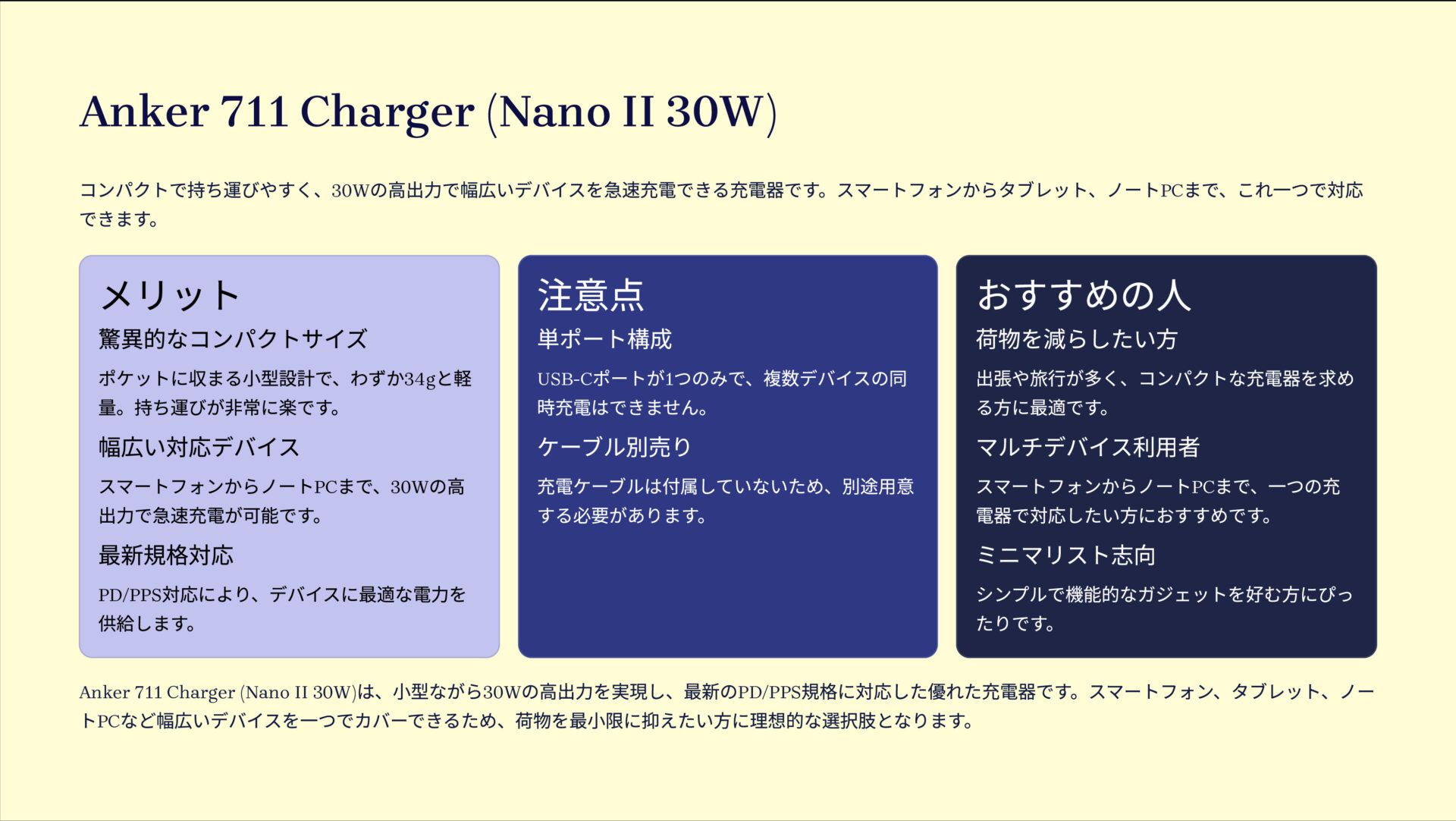 Anker 711 Charger (Nano II 30W)

コンパクトで持ち運びやすく、30Wの高出力で幅広いデバイスを急速充電できる充電器です。スマートフォンからタブレット、ノートPCまで、これ一つで対応できます。

メリット

驚異的なコンパクトサイズ

ポケットに収まる小型設計で、わずか34gと軽量。持ち運びが非常に楽です。

幅広い対応デバイス

スマートフォンからノートPCまで、30Wの高出力で急速充電が可能です。

最新規格対応

PD/PPS対応により、デバイスに最適な電力を供給します。

注意点

単ポート構成

USB-Cポートが1つのみで、複数デバイスの同時充電はできません。

ケーブル別売り

充電ケーブルは付属していないため、別途用意する必要があります。

おすすめの人

荷物を減らしたい方

出張や旅行が多く、コンパクトな充電器を求める方に最適です。

マルチデバイス利用者

スマートフォンからノートPCまで、一つの充電器で対応したい方におすすめです。

ミニマリスト志向

シンプルで機能的なガジェットを好む方にぴったりです。

Anker 711 Charger (Nano II 30W)は、小型ながら30Wの高出力を実現し、最新のPD/PPS規格に対応した優れた充電器です。スマートフォン、タブレット、ノートPCなど幅広いデバイスを一つでカバーできるため、荷物を最小限に抑えたい方に理想的な選択肢となります。